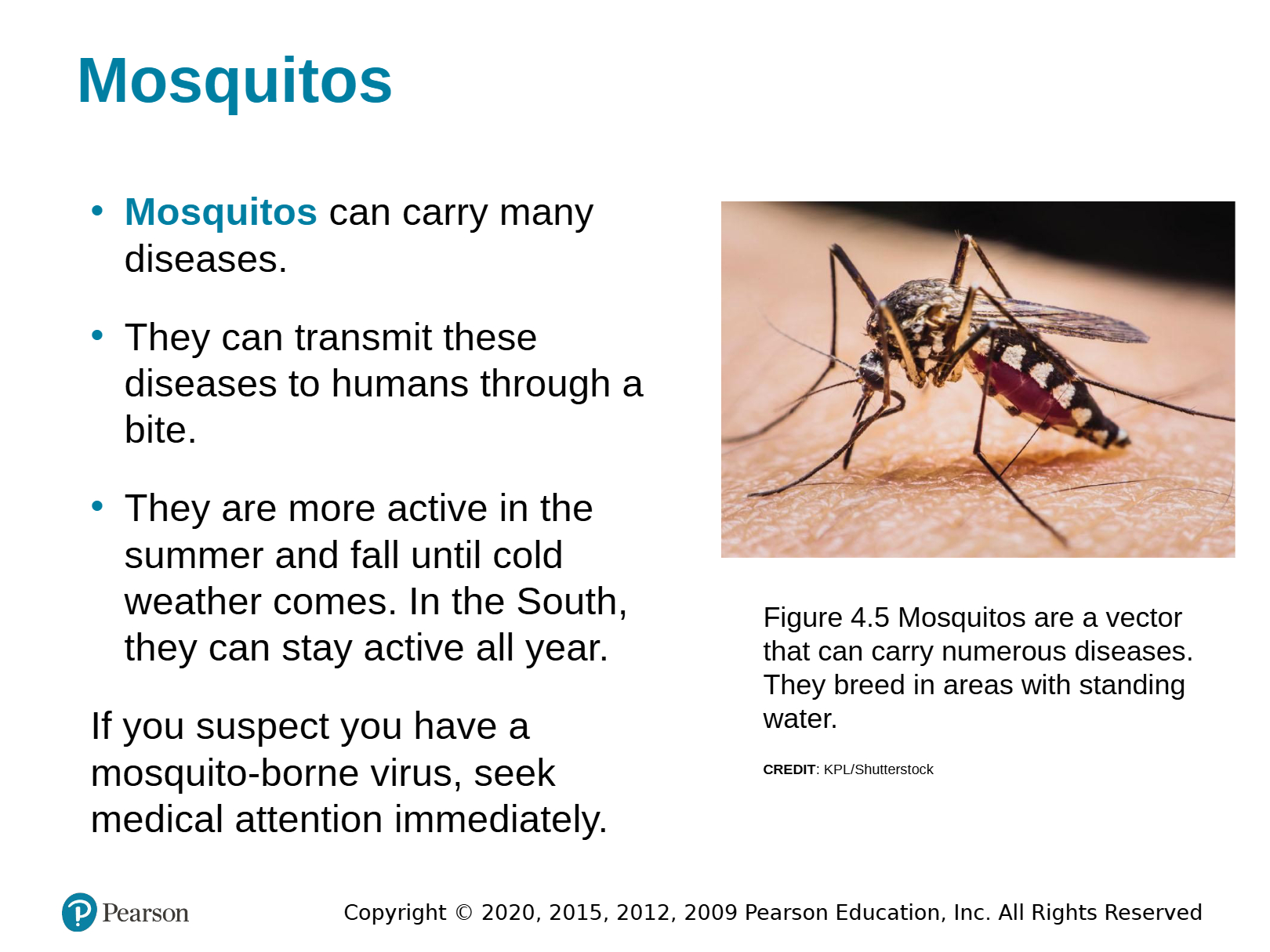 Mosquitos

• Mosquitos can carry many diseases.

• They can transmit these diseases to humans through a bite.

• They are more active in the summer and fall until cold weather comes. In the South, they can stay active all year.

If you suspect you have a mosquito-borne virus, seek medical attention immediately.

Figure 4.5 Mosquitos are a vector that can carry numerous diseases. They breed in areas with standing water.

CREDIT: KPL/Shutterstock

Pearson

Copyright © 2020, 2015, 2012, 2009 Pearson Education, Inc. All Rights Reserved